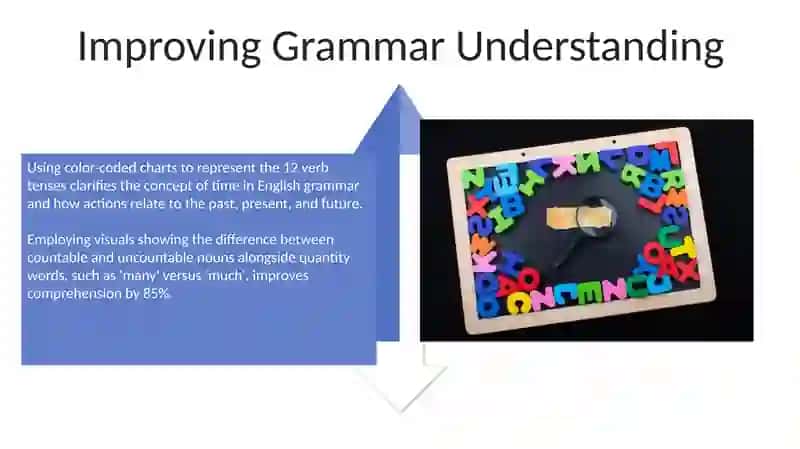 Improving Grammar Understanding

Using color-coded charts to represent the 12 verb tenses clarifies the concept of time in English grammar and how actions relate to the past, present, and future.

Employing visuals showing the difference between countable and uncountable nouns alongside quantity words, such as 'many' versus 'much', improves comprehension by 85%.